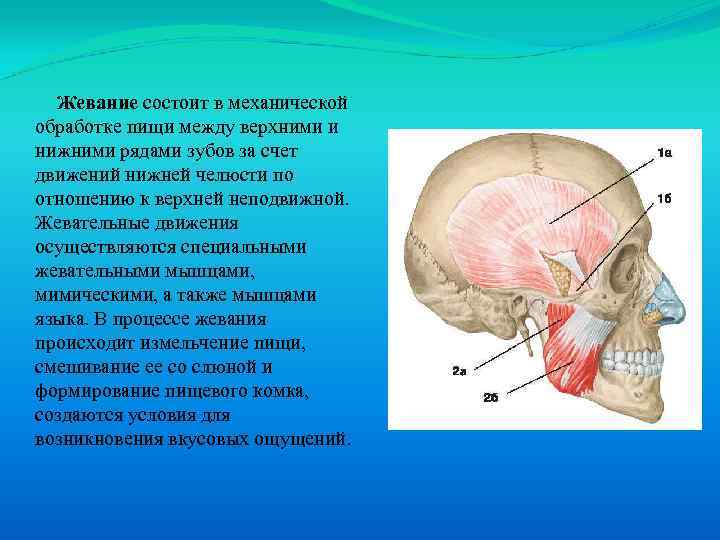 Жевание состоит в механической обработке пищи между верхними и нижними рядами зубов за счет движений нижней челюсти по отношению к верхней неподвижной. Жевательные движения осуществляются специальными жевательными мышцами, мимическими, а также мышцами языка. В процессе жевания происходит измельчение пищи, смешивание ее со слюной и формирование пищевого комка, создаются условия для возникновения вкусовых ощущений.

1а

1б

2а

2б